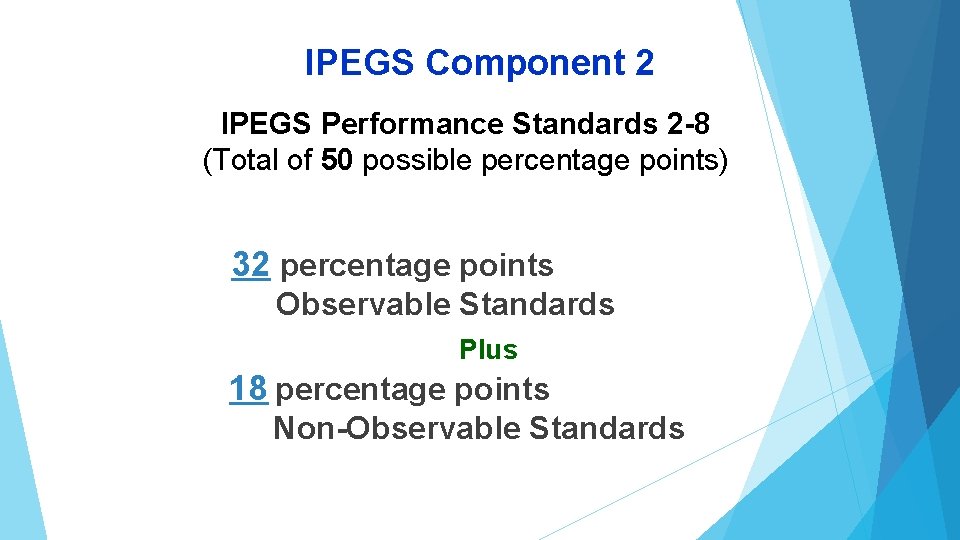 IPEGS Component 2

IPEGS Performance Standards 2-8
(Total of 50 possible percentage points)

32 percentage points
Observable Standards

Plus

18 percentage points
Non-Observable Standards